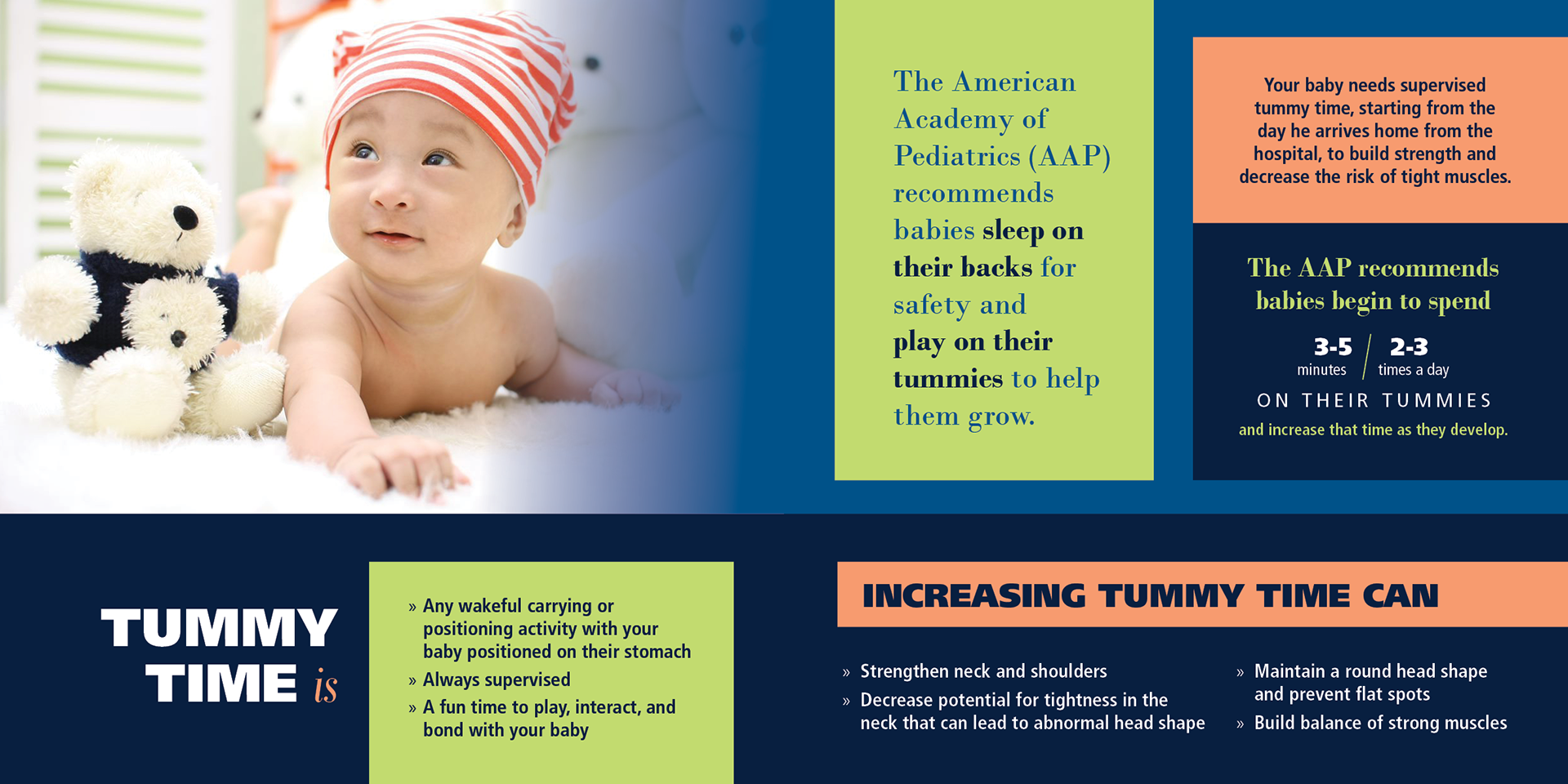 The American Academy of Pediatrics (AAP) recommends babies sleep on their backs for safety and play on their tummies to help them grow.

Your baby needs supervised tummy time, starting from the day he arrives home from the hospital, to build strength and decrease the risk of tight muscles.

The AAP recommends babies begin to spend

3-5 minutes / 2-3 times a day

ON THEIR TUMMIES

and increase that time as they develop.

TUMMY TIME is

» Any wakeful carrying or positioning activity with your baby positioned on their stomach
» Always supervised
» A fun time to play, interact, and bond with your baby

INCREASING TUMMY TIME CAN

» Strengthen neck and shoulders
» Decrease potential for tightness in the neck that can lead to abnormal head shape

» Maintain a round head shape and prevent flat spots
» Build balance of strong muscles